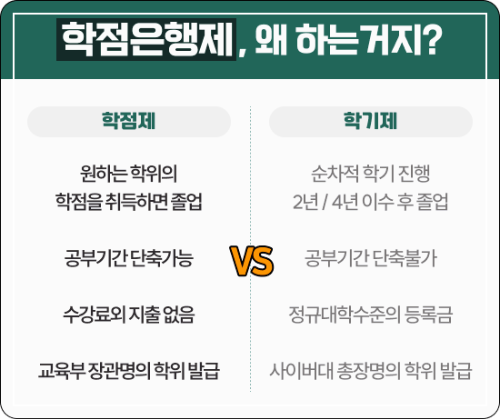 학점은행제, 왜 하는거지?

학점제

원하는 학위의 학점을 취득하면 졸업

공부기간 단축가능

수강료외 지출 없음

교육부 장관명의 학위 발급

VS

학기제

순차적 학기 진행 2년 / 4년 이수 후 졸업

공부기간 단축불가

정규대학수준의 등록금

사이버대 총장명의 학위 발급